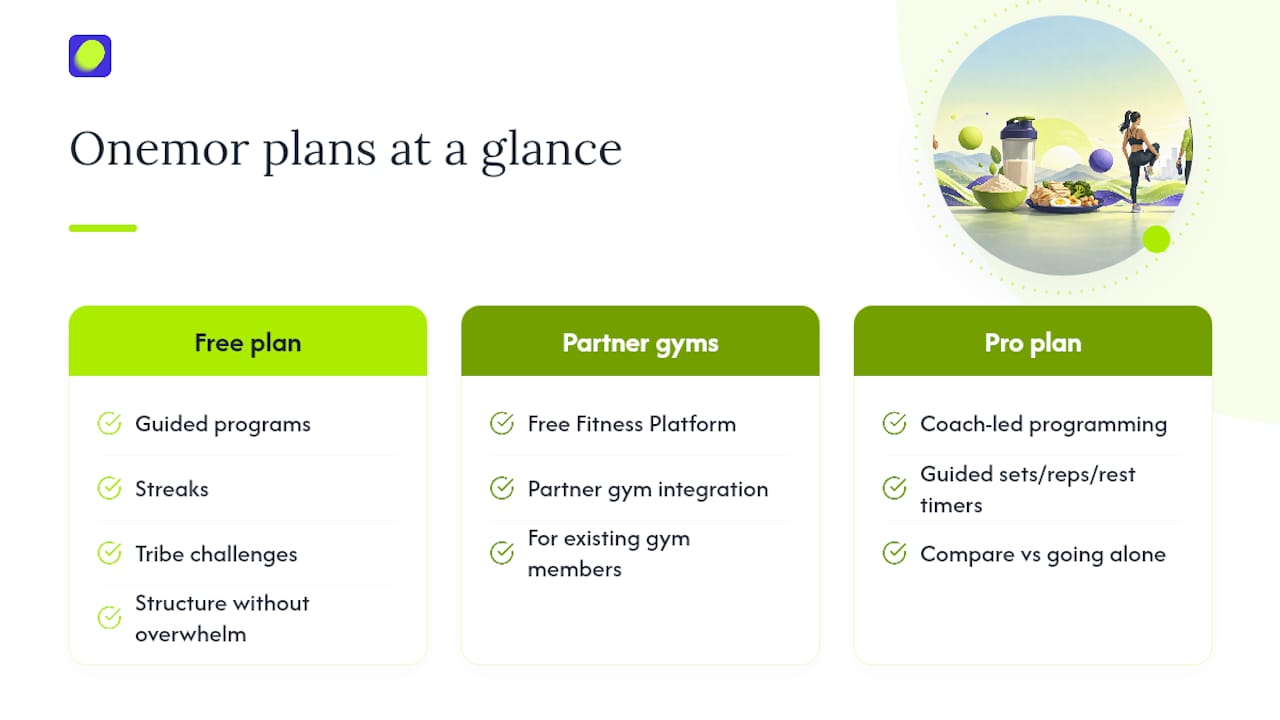 Onemor plans at a glance

Free plan

Guided programs

Streaks

Tribe challenges

Structure without overwhelm

Partner gyms

Free Fitness Platform

Partner gym integration

For existing gym members

Pro plan

Coach-led programming

Guided sets/reps/rest timers

Compare vs going alone